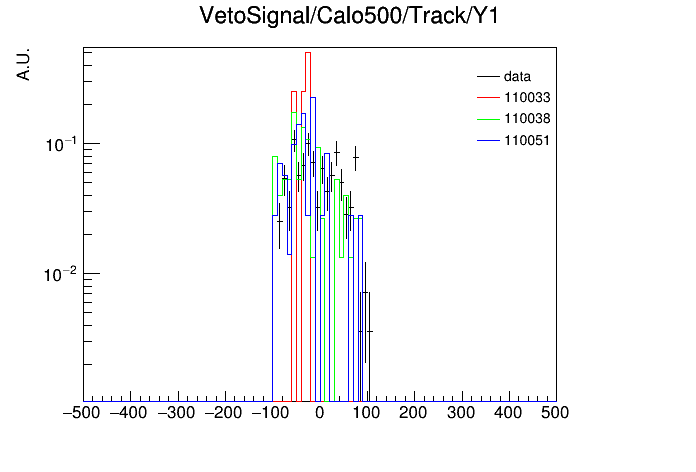 VetoSignal/Calo500/Track/Y1

A.U.

data
110033
110038
110051

$10^{-1}$
$10^{-2}$

−500 −400 −300 −200 −100 0 100 200 300 400 500